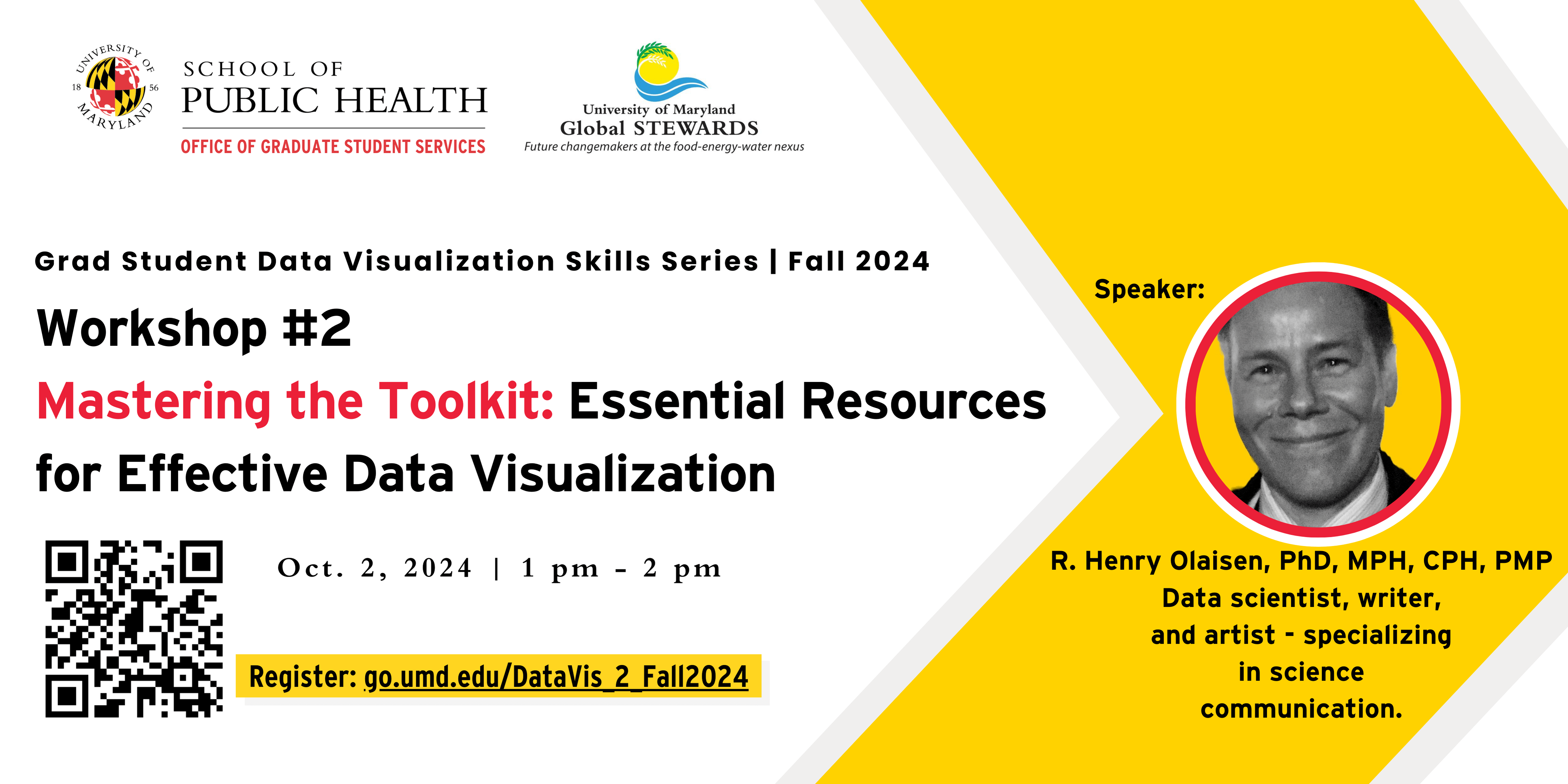 UNIVERSITY OF MARYLAND 18 56

SCHOOL OF
PUBLIC HEALTH
OFFICE OF GRADUATE STUDENT SERVICES

University of Maryland
Global STEWARDS
Future changemakers at the food-energy-water nexus

Grad Student Data Visualization Skills Series | Fall 2024

Workshop #2
Mastering the Toolkit: Essential Resources for Effective Data Visualization

Oct. 2, 2024 | 1 pm - 2 pm

Register: go.umd.edu/DataVis_2_Fall2024

Speaker:

R. Henry Olaisen, PhD, MPH, CPH, PMP
Data scientist, writer, and artist - specializing in science communication.